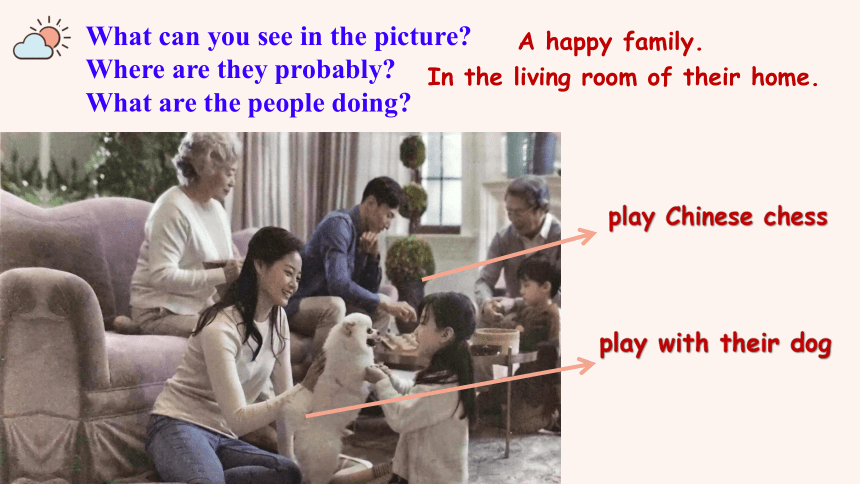 What can you see in the picture?
Where are they probably?
What are the people doing?

A happy family.
In the living room of their home.

play Chinese chess

play with their dog